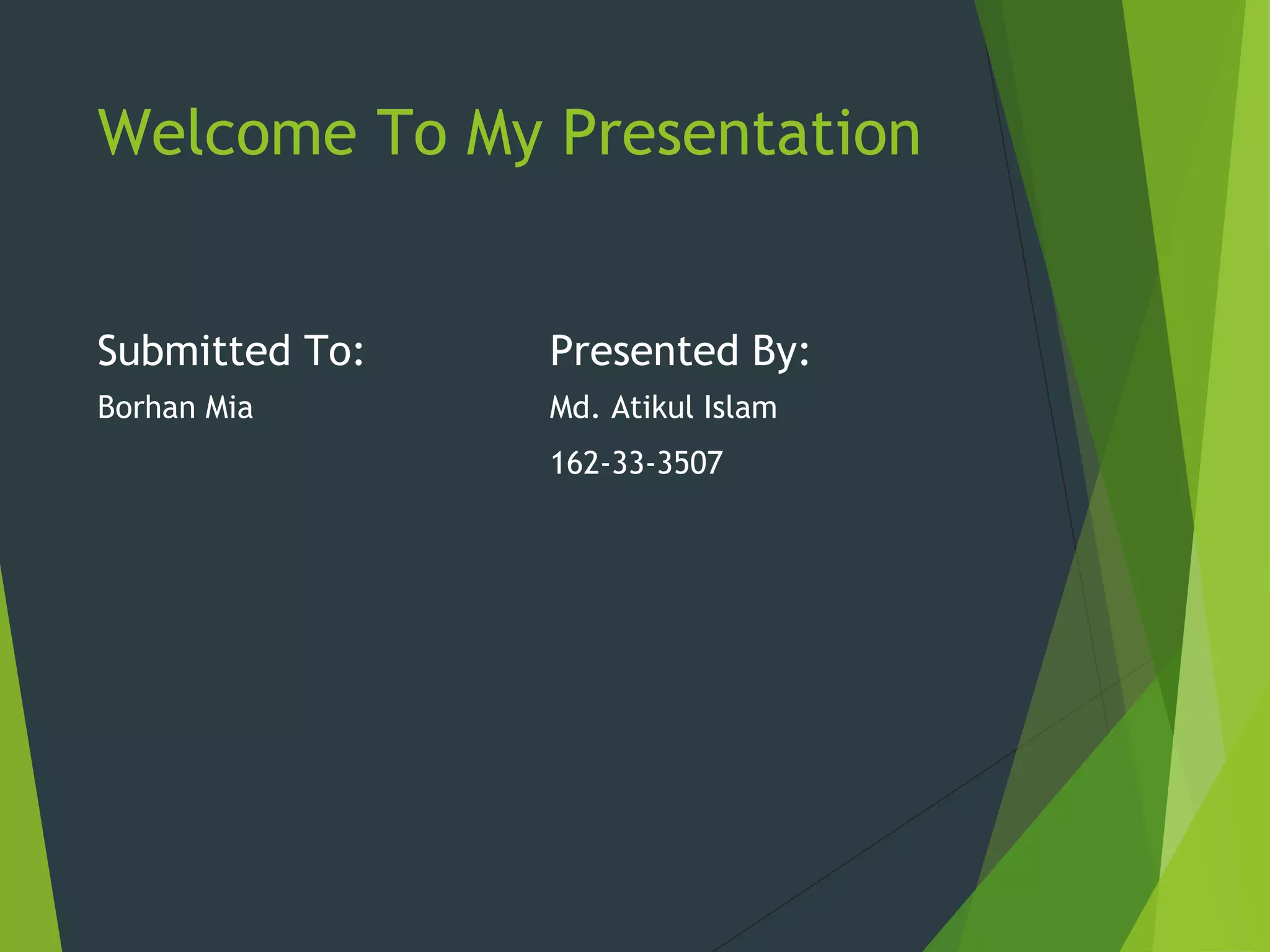 Welcome To My Presentation

Submitted To:

Borhan Mia

Presented By:

Md. Atikul Islam

162-33-3507